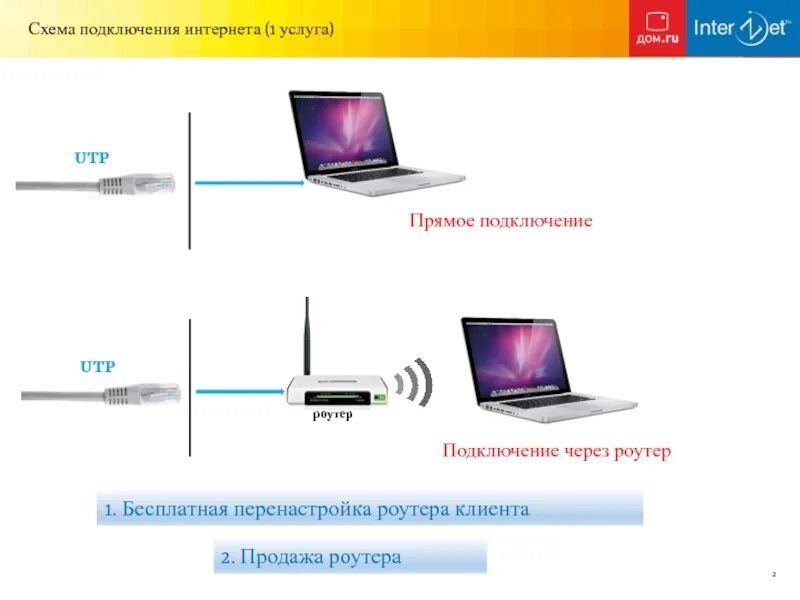 Схема подключения интернета (1 услуга)

дом.ru

InterZet

UTP

Прямое подключение

UTP

роутер

Подключение через роутер

1. Бесплатная перенастройка роутера клиента

2. Продажа роутера

2